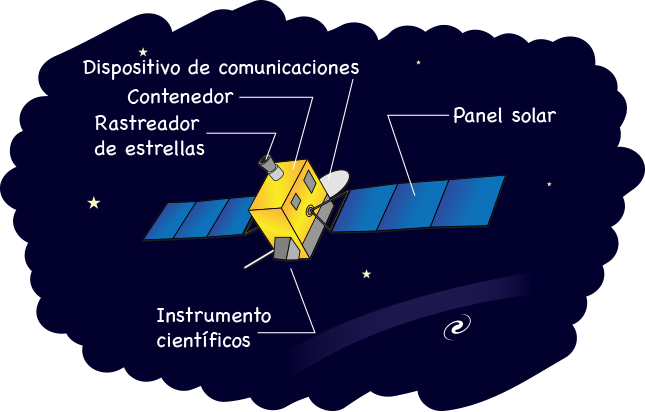 Dispositivo de comunicaciones
Contenedor
Rastreador de estrellas
Panel solar
Instrumento científicos